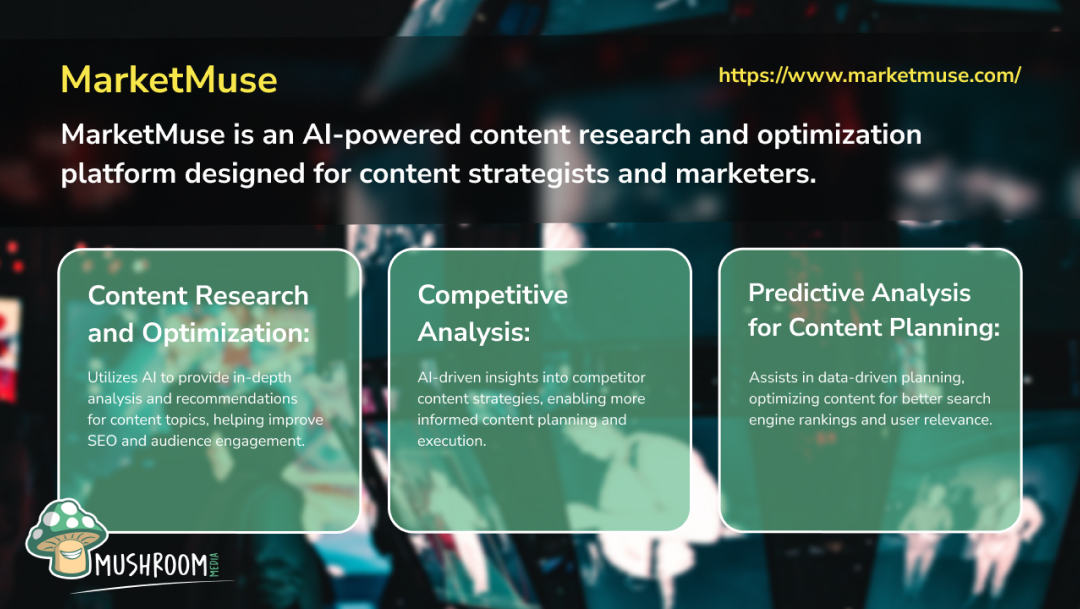 MarketMuse

https://www.marketmuse.com/

MarketMuse is an AI-powered content research and optimization platform designed for content strategists and marketers.

Content Research and Optimization:

Utilizes AI to provide in-depth analysis and recommendations for content topics, helping improve SEO and audience engagement.

Competitive Analysis:

AI-driven insights into competitor content strategies, enabling more informed content planning and execution.

Predictive Analysis for Content Planning:

Assists in data-driven planning, optimizing content for better search engine rankings and user relevance.

MUSHROOM MEDIA